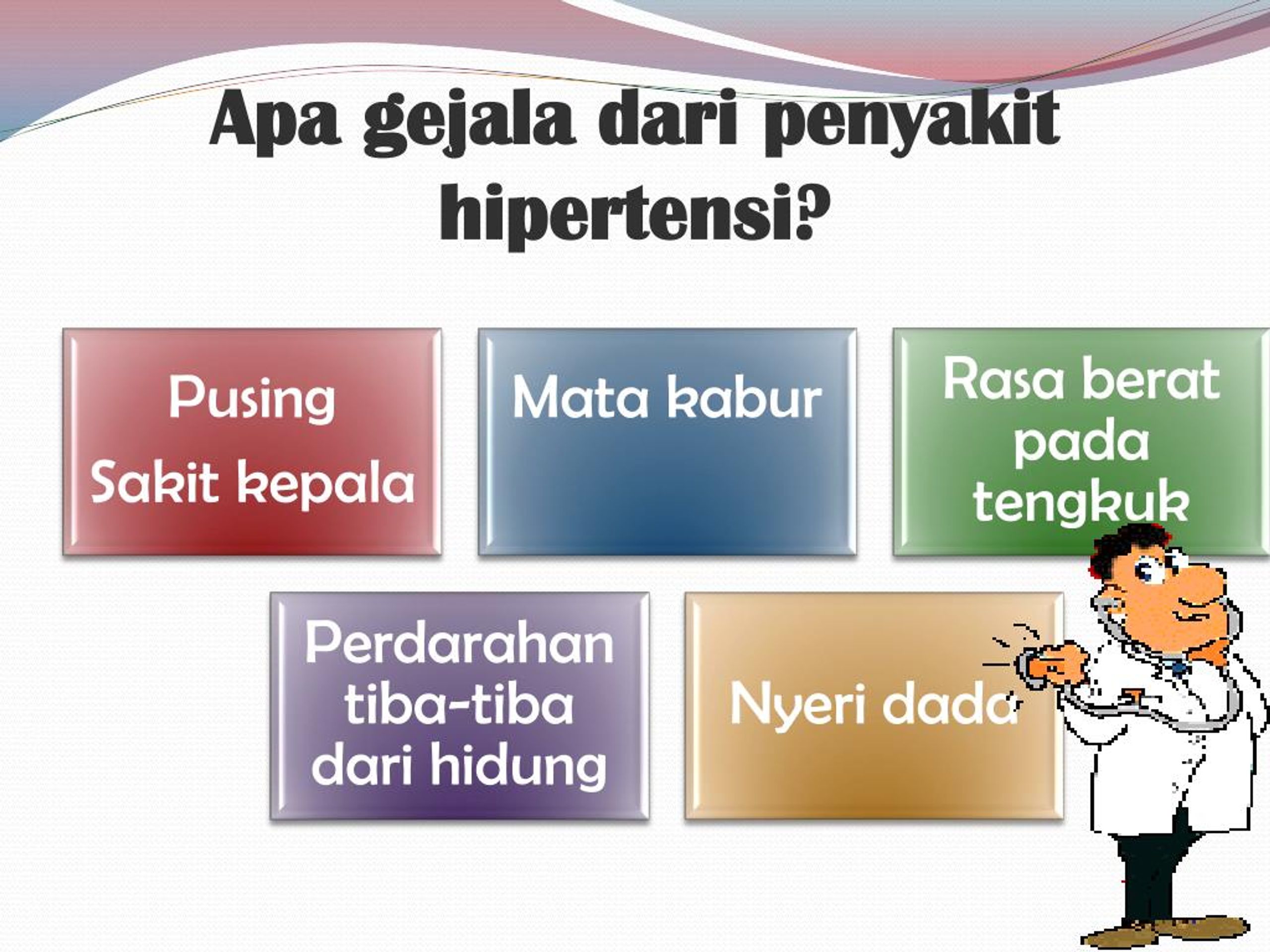 Apa gejala dari penyakit hipertensi?

Pusing
Sakit kepala

Mata kabur

Rasa berat pada tengkuk

Perdarahan tiba-tiba dari hidung

Nyeri dada